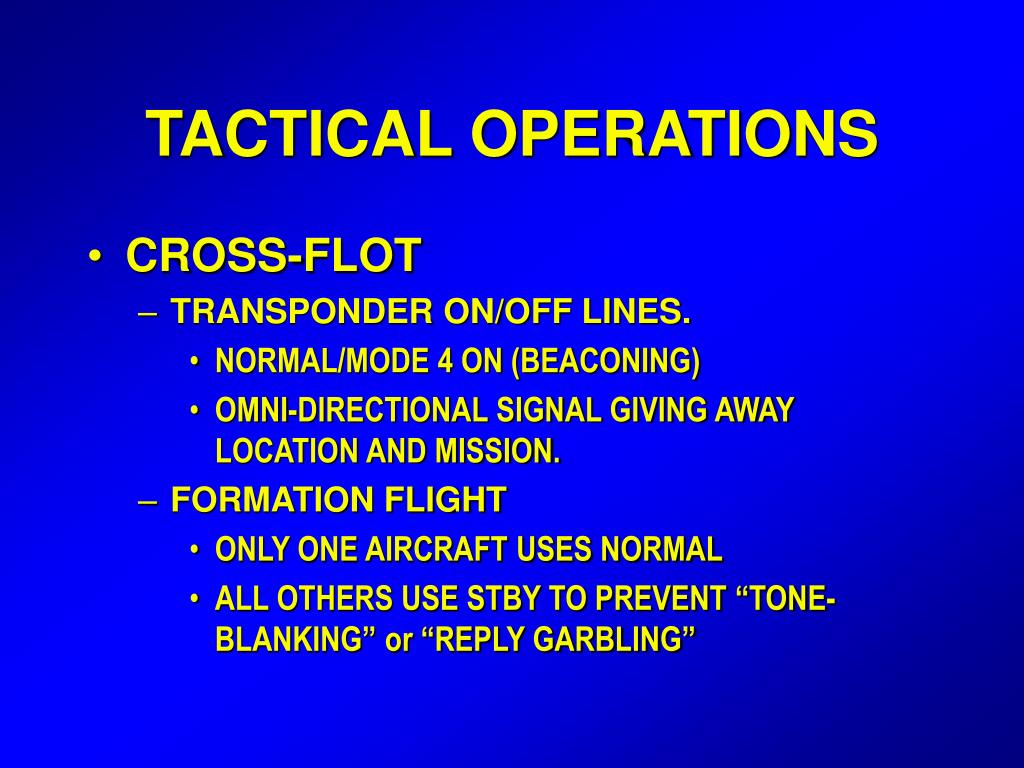 TACTICAL OPERATIONS

• CROSS-FLOT
– TRANSPONDER ON/OFF LINES.
• NORMAL/MODE 4 ON (BEACONING)
• OMNI-DIRECTIONAL SIGNAL GIVING AWAY LOCATION AND MISSION.
– FORMATION FLIGHT
• ONLY ONE AIRCRAFT USES NORMAL
• ALL OTHERS USE STBY TO PREVENT “TONE-BLANKING” or “REPLY GARBLING”